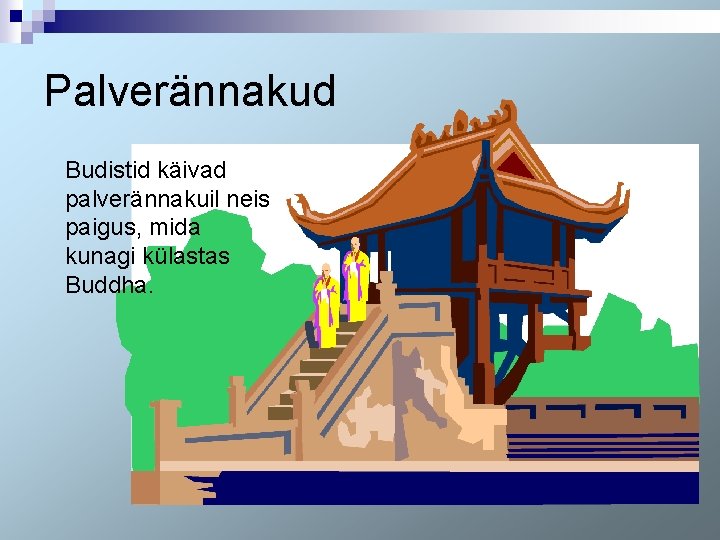 Palverännakud

Budistid käivad palverännakuil neis paigus, mida kunagi külastas Buddha.